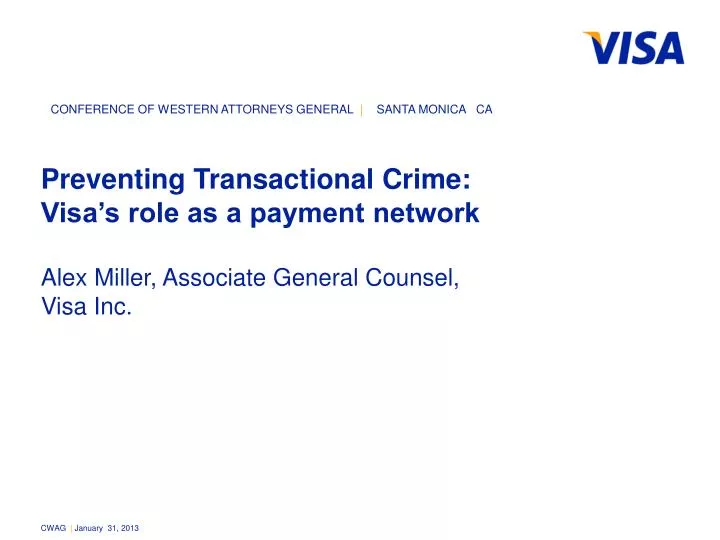 VISA

CONFERENCE OF WESTERN ATTORNEYS GENERAL | SANTA MONICA CA

Preventing Transactional Crime: Visa's role as a payment network

Alex Miller, Associate General Counsel, Visa Inc.

CWAG | January 31, 2013